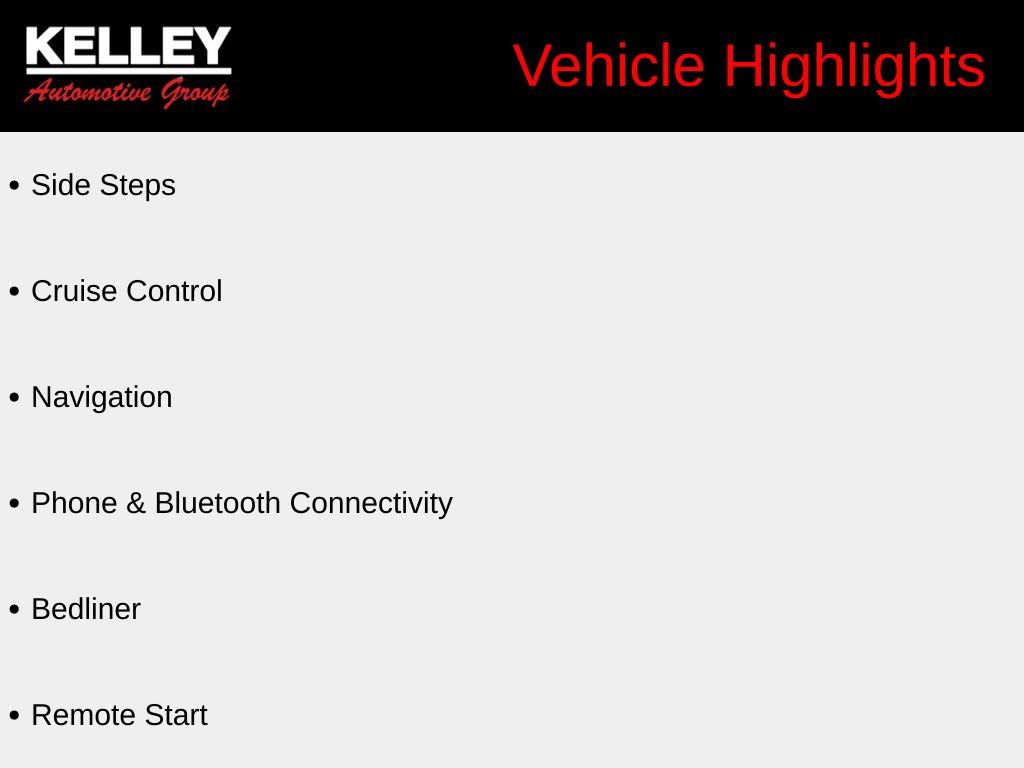 KELLEY
Automotive Group

Vehicle Highlights

• Side Steps

• Cruise Control

• Navigation

• Phone & Bluetooth Connectivity

• Bedliner

• Remote Start